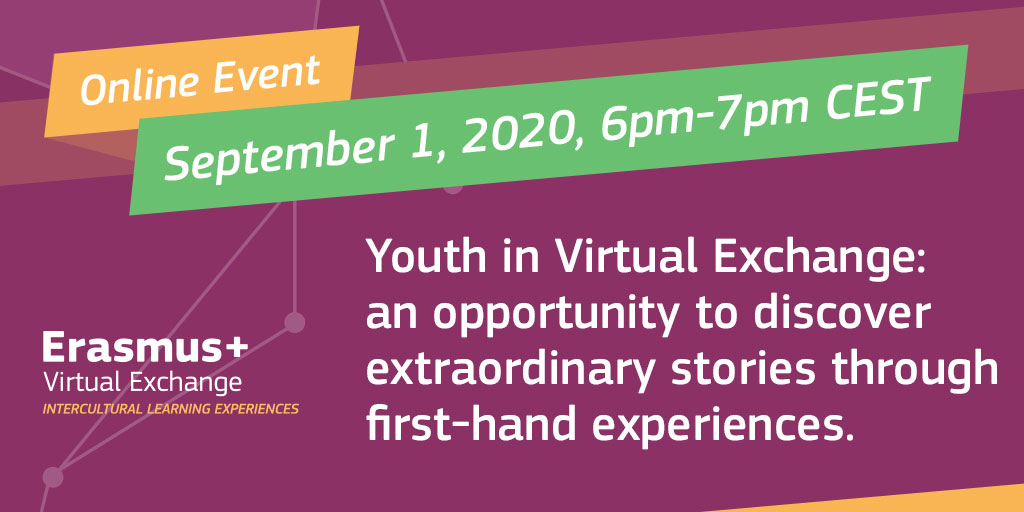 Online Event

September 1, 2020, 6pm-7pm CEST

Youth in Virtual Exchange: an opportunity to discover extraordinary stories through first-hand experiences.

Erasmus+
Virtual Exchange
INTERCULTURAL LEARNING EXPERIENCES